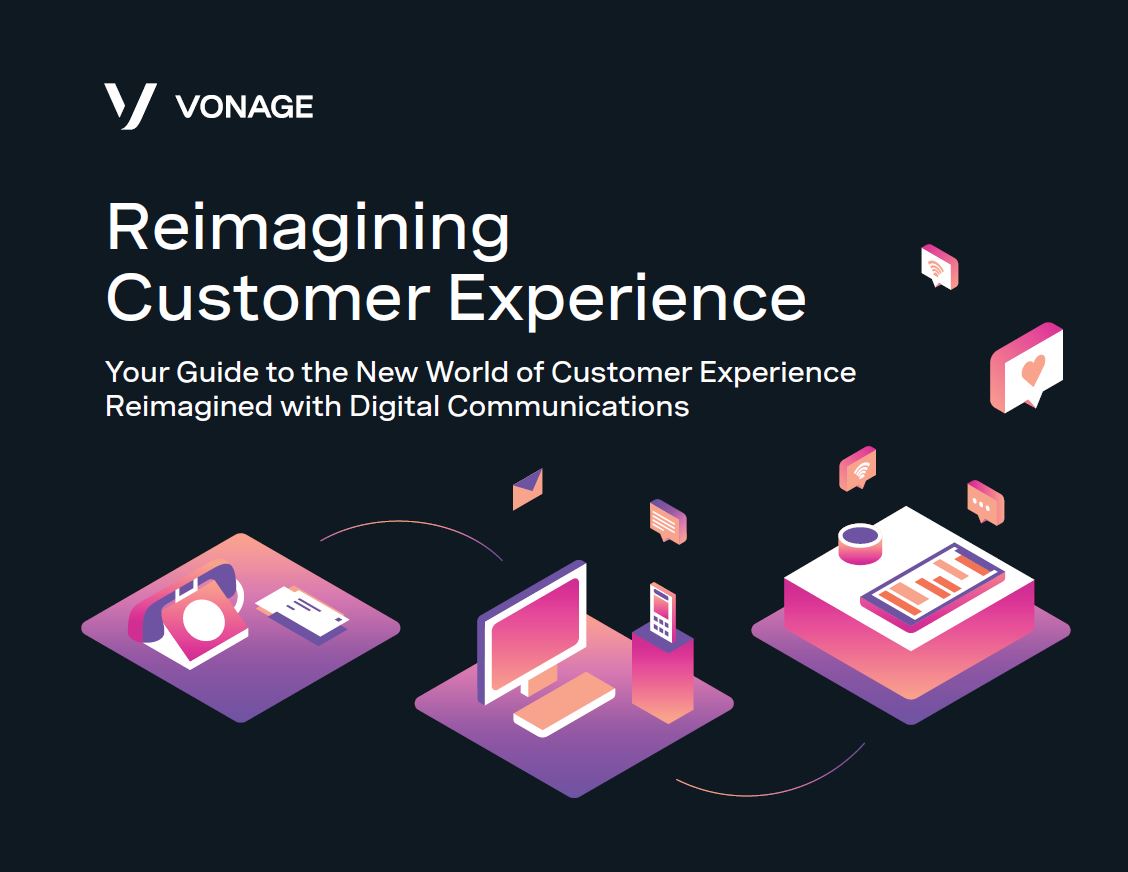 VONAGE

Reimagining Customer Experience

Your Guide to the New World of Customer Experience Reimagined with Digital Communications